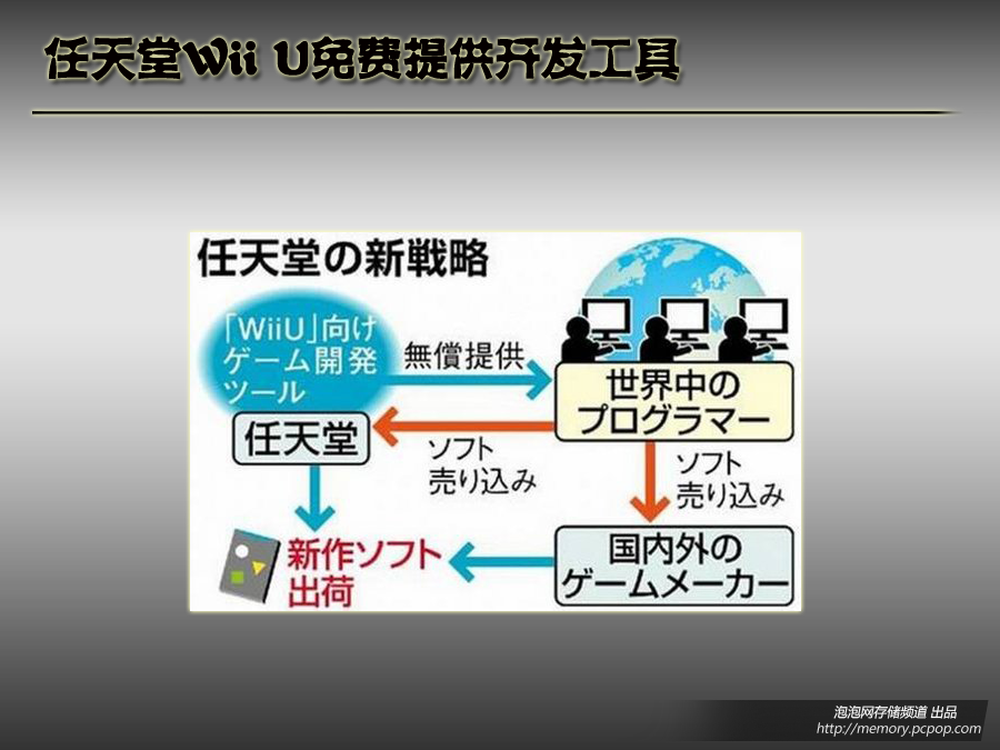 任天堂Wii U免费提供开发工具

任天堂の新戦略

「WiiU」向け
ゲーム開発
ツール

無償提供

世界中の
プログラマー

任天堂

ソフト
売り込み

ソフト
売り込み

新作ソフト
出荷

国内外の
ゲームメーカー

泡泡网存储频道 出品
http://memory.pcpop.com